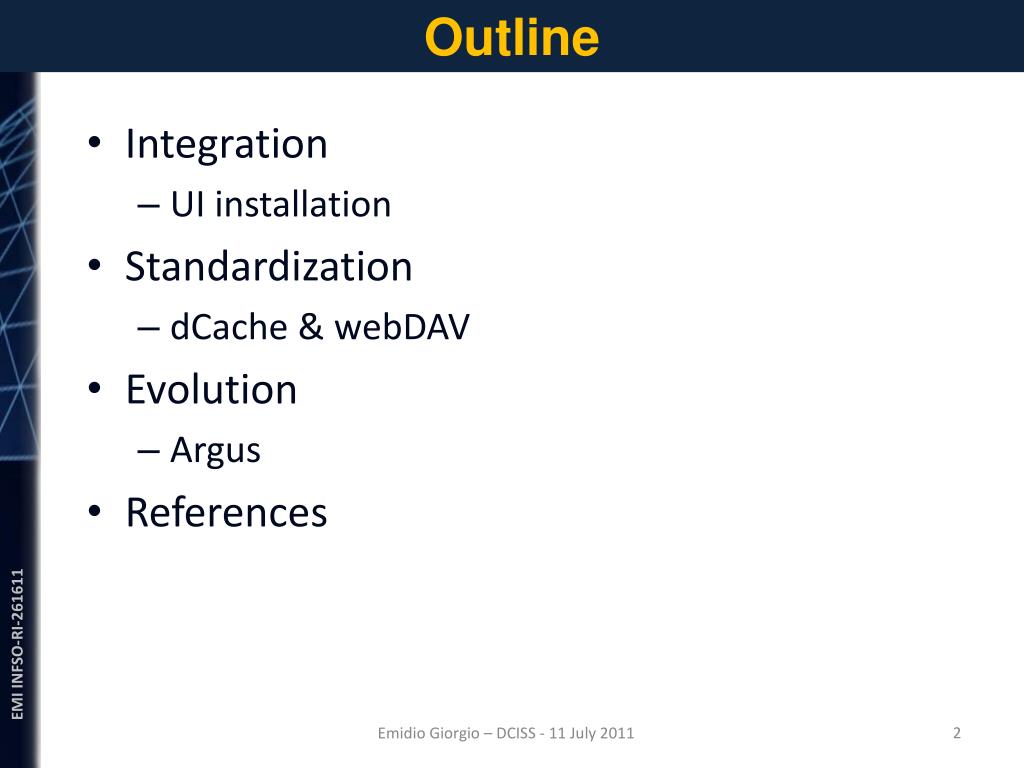 Outline

• Integration
– UI installation
• Standardization
– dCache & webDAV
• Evolution
– Argus
• References

EMI INFSO-RI-261611

Emidio Giorgio – DCISS - 11 July 2011

2